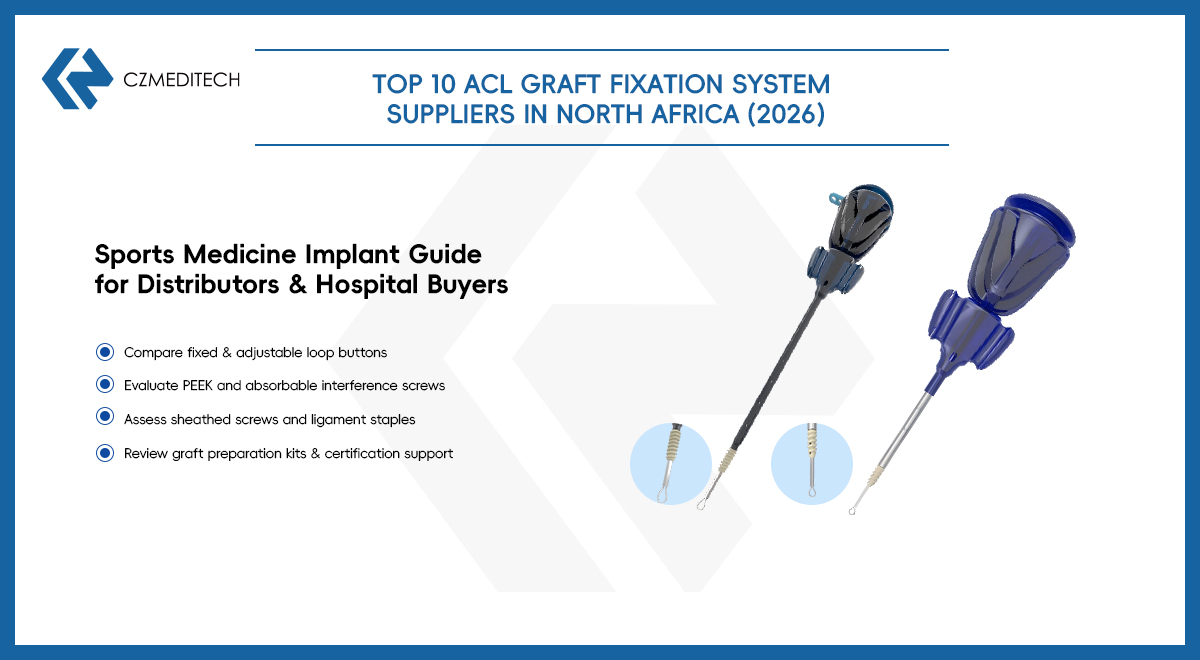 CZMEDITECH

TOP 10 ACL GRAFT FIXATION SYSTEM SUPPLIERS IN NORTH AFRICA (2026)

Sports Medicine Implant Guide for Distributors & Hospital Buyers

Compare fixed & adjustable loop buttons

Evaluate PEEK and absorbable interference screws

Assess sheathed screws and ligament staples

Review graft preparation kits & certification support